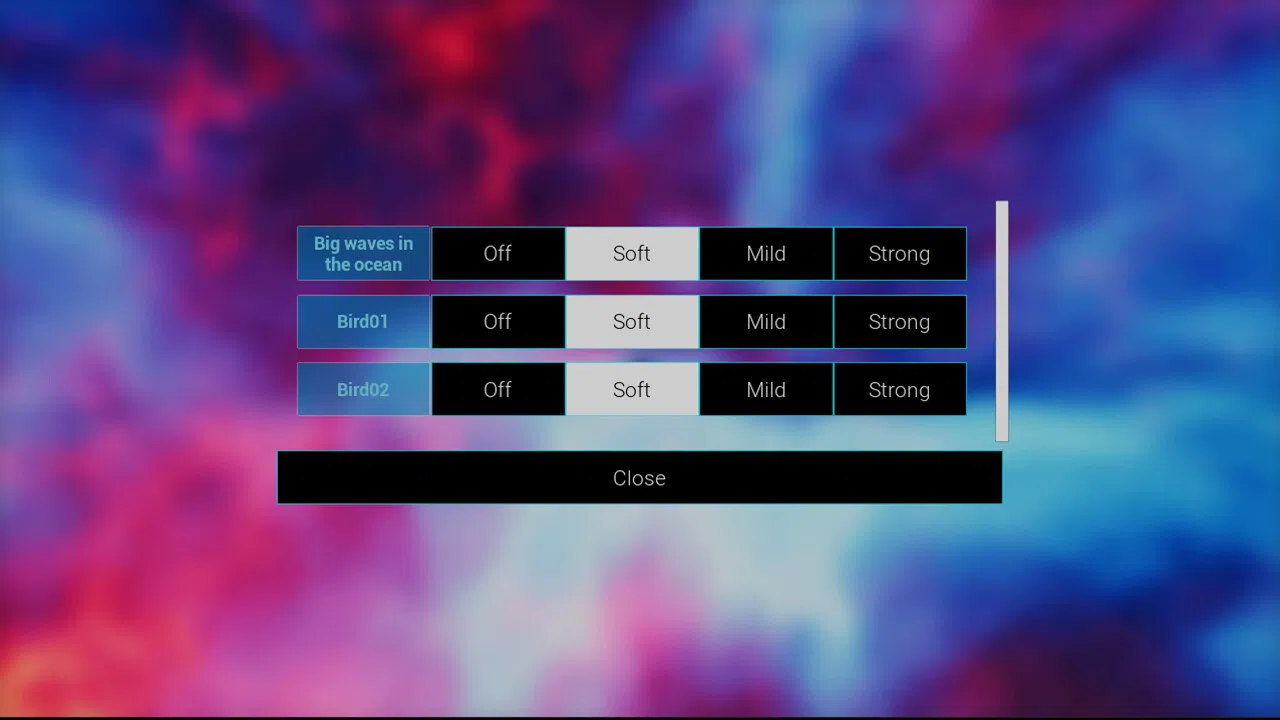 Big waves in the ocean Off Soft Mild Strong

Bird01 Off Soft Mild Strong

Bird02 Off Soft Mild Strong

Close